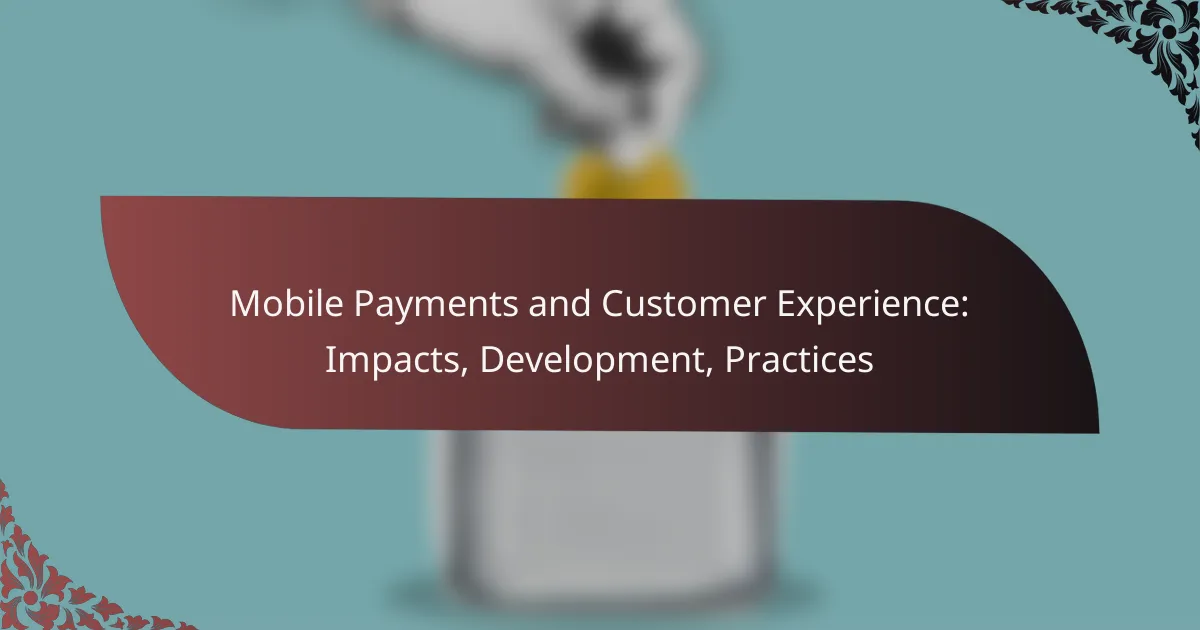 Mobile Payments and Customer Experience: Impacts, Development, Practices